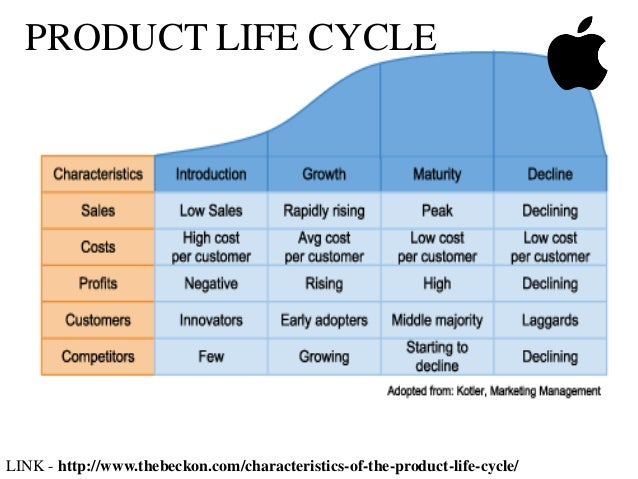 PRODUCT LIFE CYCLE

| Characteristics | Introduction | Growth | Maturity | Decline |
|---|---|---|---|---|
| Sales | Low Sales | Rapidly rising | Peak | Declining |
| Costs | High cost per customer | Avg cost per customer | Low cost per customer | Low cost per customer |
| Profits | Negative | Rising | High | Declining |
| Customers | Innovators | Early adopters | Middle majority | Laggards |
| Competitors | Few | Growing | Starting to decline | Declining |

Adopted from: Kotler, Marketing Management

LINK - http://www.thebeckon.com/characteristics-of-the-product-life-cycle/